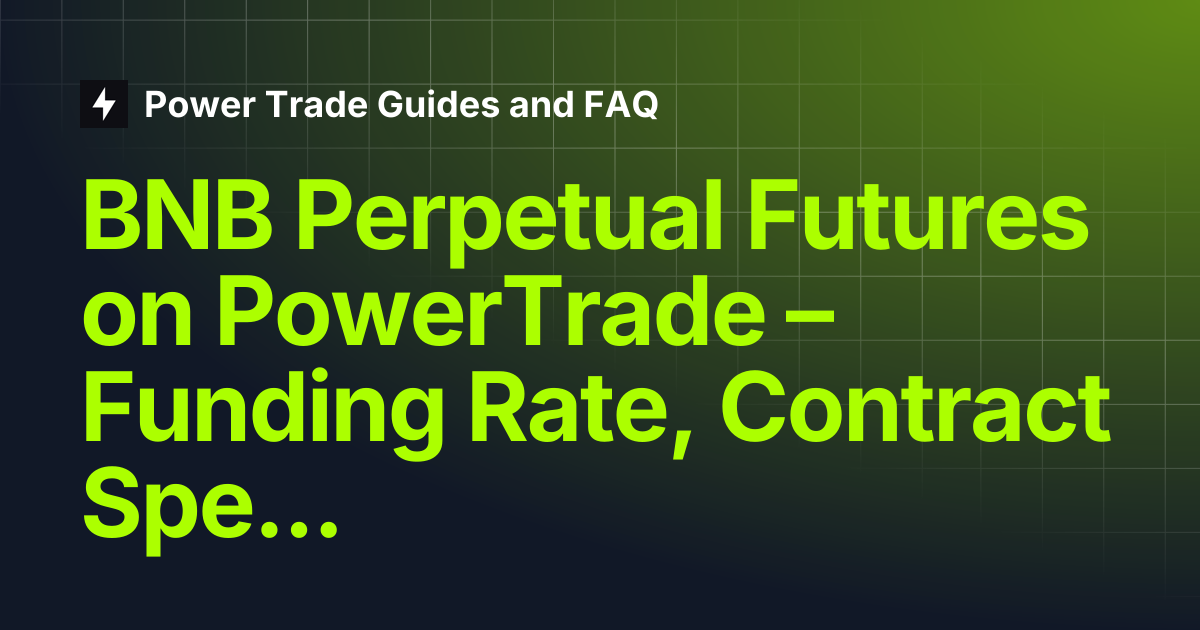 Power Trade Guides and FAQ

BNB Perpetual Futures on PowerTrade – Funding Rate, Contract Spe...